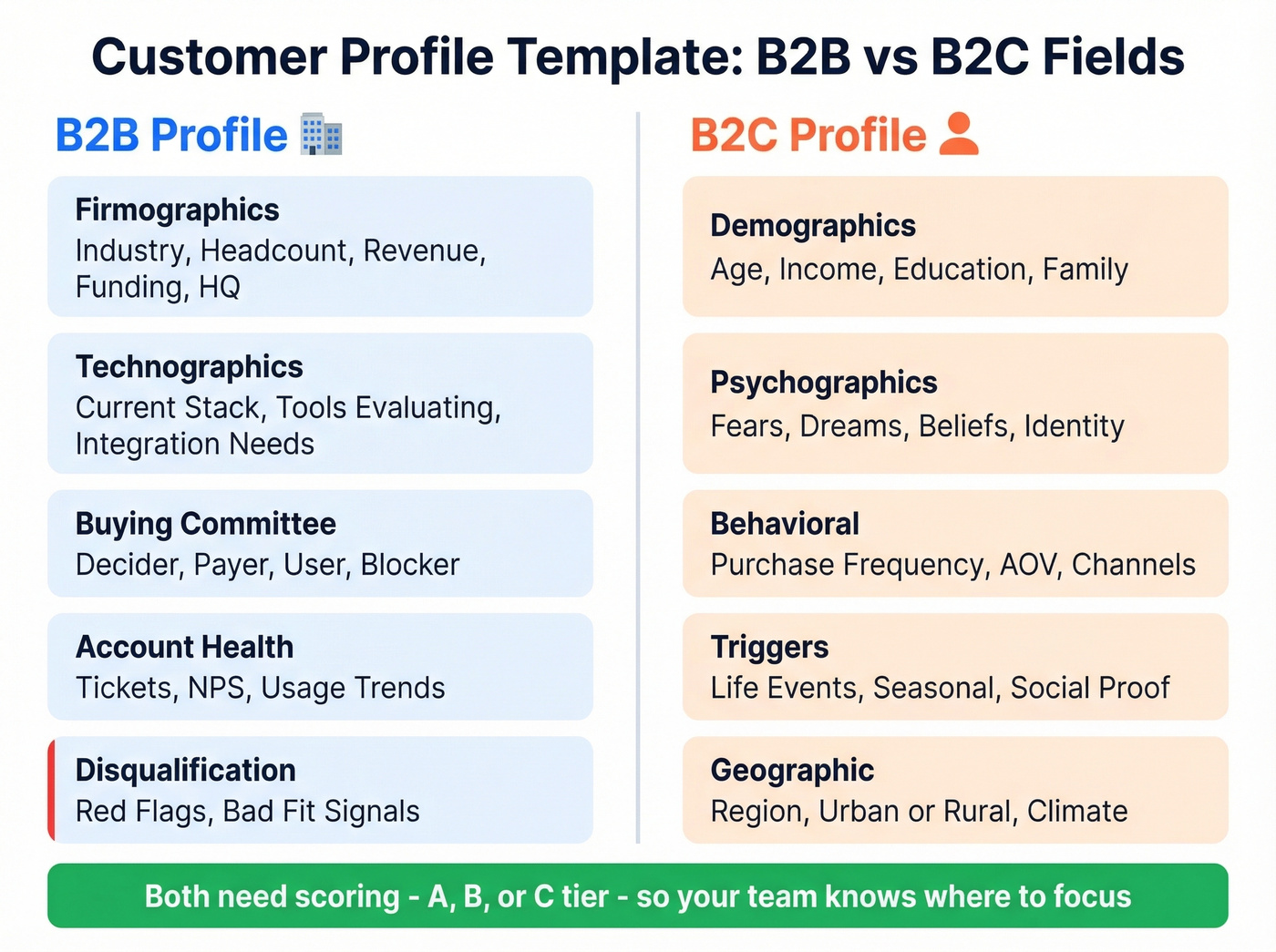 Customer Profile Template: B2B vs B2C Fields

B2B Profile

Firmographics
Industry, Headcount, Revenue, Funding, HQ

Technographics
Current Stack, Tools Evaluating, Integration Needs

Buying Committee
Decider, Payer, User, Blocker

Account Health
Tickets, NPS, Usage Trends

Disqualification
Red Flags, Bad Fit Signals

B2C Profile

Demographics
Age, Income, Education, Family

Psychographics
Fears, Dreams, Beliefs, Identity

Behavioral
Purchase Frequency, AOV, Channels

Triggers
Life Events, Seasonal, Social Proof

Geographic
Region, Urban or Rural, Climate

Both need scoring - A, B, or C tier - so your team knows where to focus